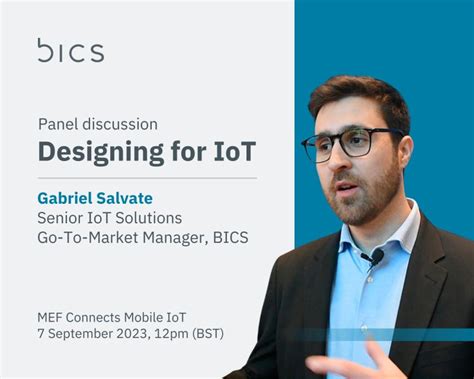 bics

Panel discussion
Designing for IoT

Gabriel Salvate
Senior IoT Solutions
Go-To-Market Manager, BICS

MEF Connects Mobile IoT
7 September 2023, 12pm (BST)